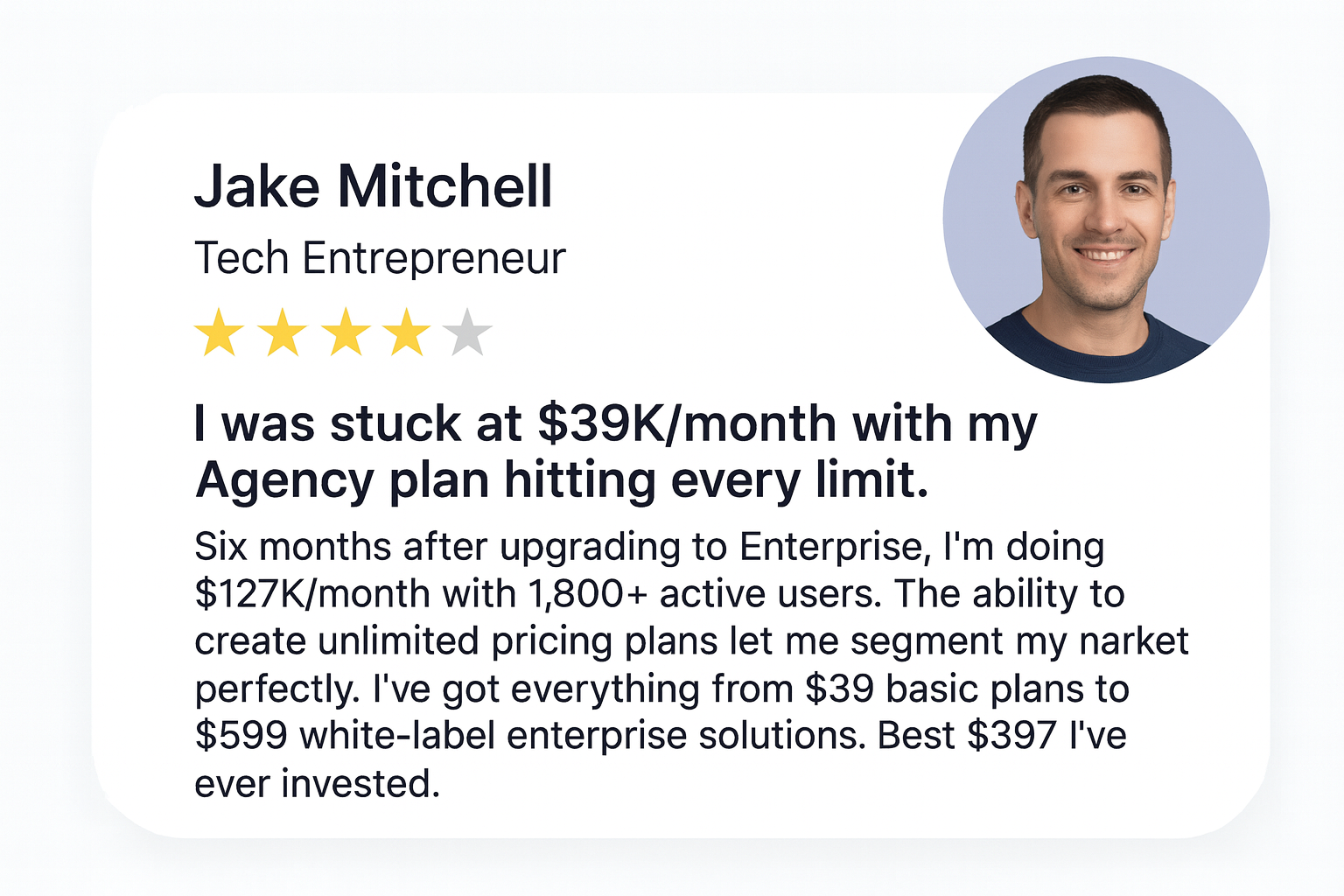 Jake Mitchell

Tech Entrepreneur

★★★★★

I was stuck at \$39K/month with my Agency plan hitting every limit.

Six months after upgrading to Enterprise, I'm doing \$127K/month with 1,800+ active users. The ability to create unlimited pricing plans let me segment my narket perfectly. I've got everything from \$39 basic plans to \$599 white-label enterprise solutions. Best \$397 I've ever invested.